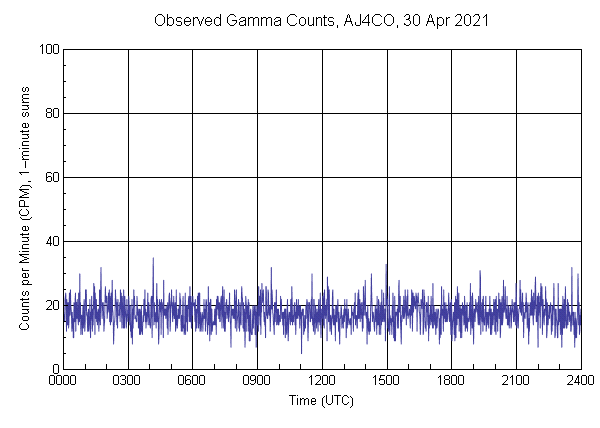 Observed Gamma Counts, AJ4CO, 30 Apr 2021

Counts per Minute (CPM), 1-minute sums

100
80
60
40
20
0

0000 0300 0600 0900 1200 1500 1800 2100 2400

Time (UTC)